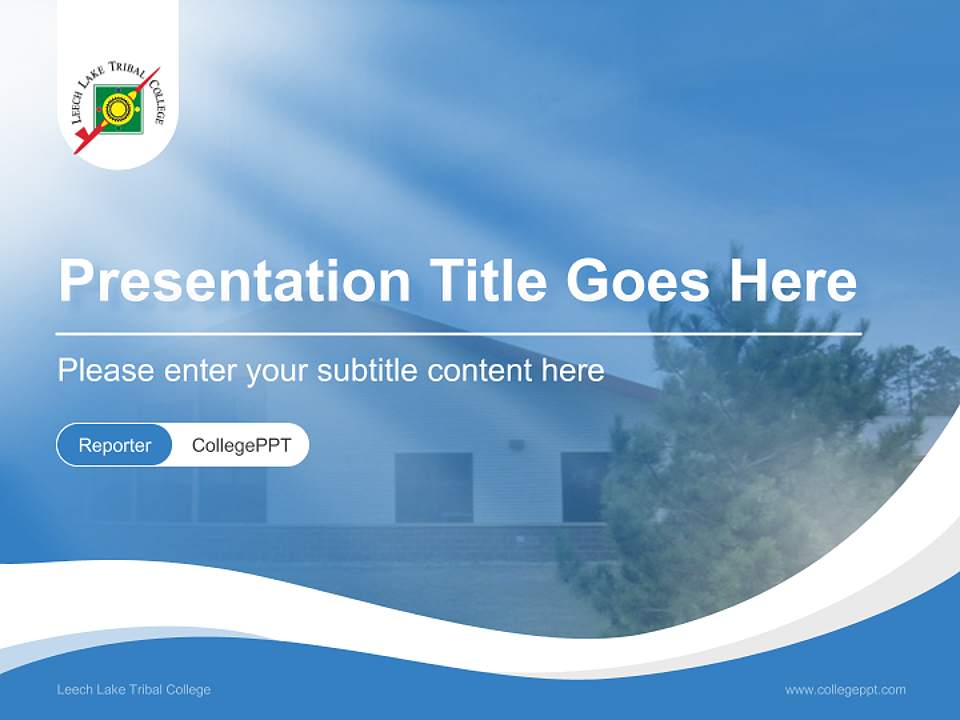 LEECH LAKE TRIBAL COLLEGE

Presentation Title Goes Here

Please enter your subtitle content here

Reporter CollegePPT

Leech Lake Tribal College

www.collegeppt.com